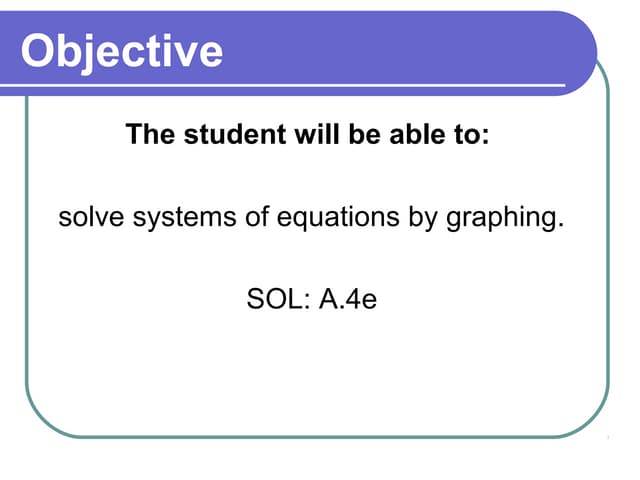 Objective

The student will be able to:

solve systems of equations by graphing.

SOL: A.4e